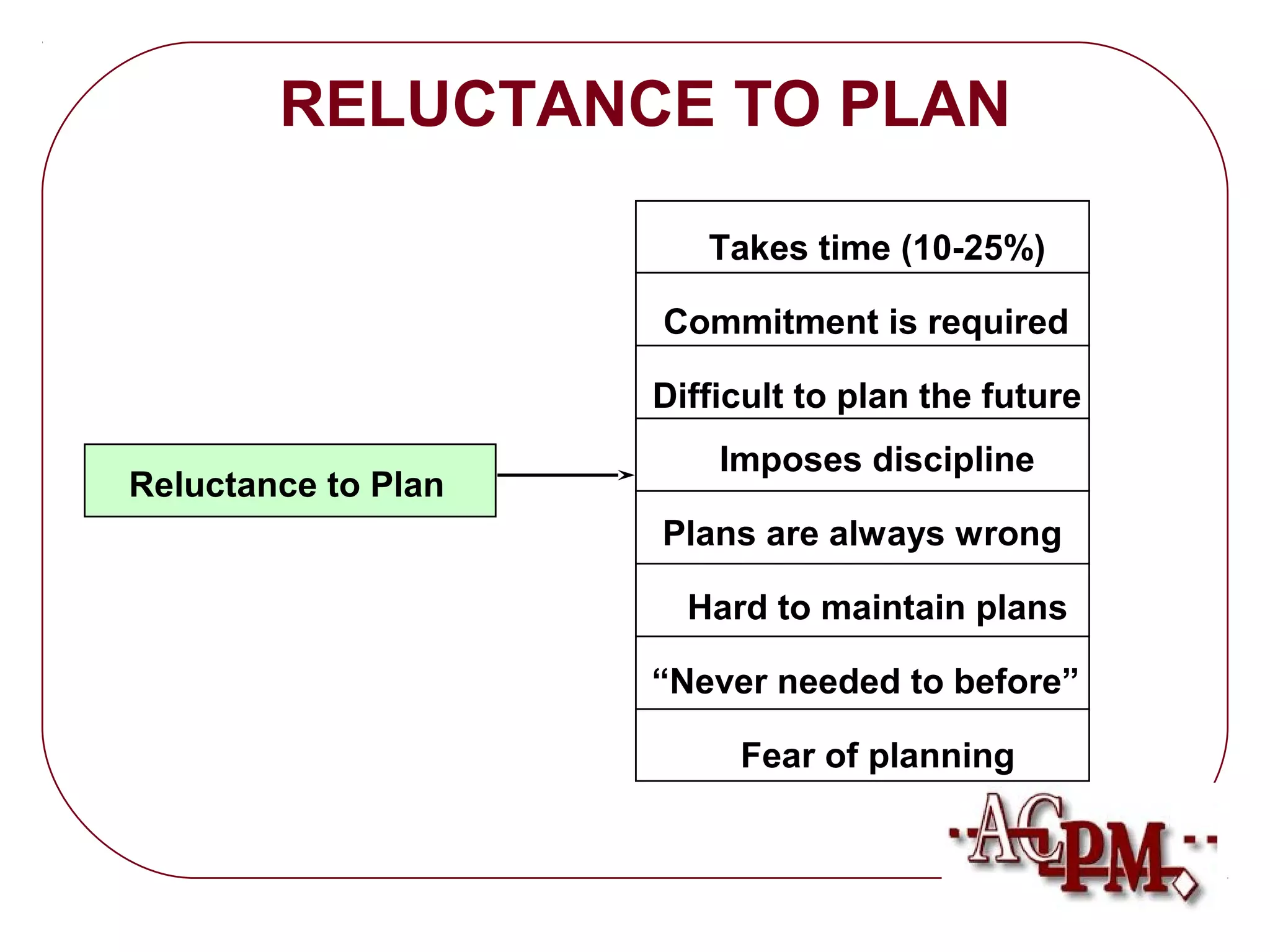 RELUCTANCE TO PLAN

Reluctance to Plan

Takes time (10-25%)

Commitment is required

Difficult to plan the future

Imposes discipline

Plans are always wrong

Hard to maintain plans

“Never needed to before”

Fear of planning

ACPM